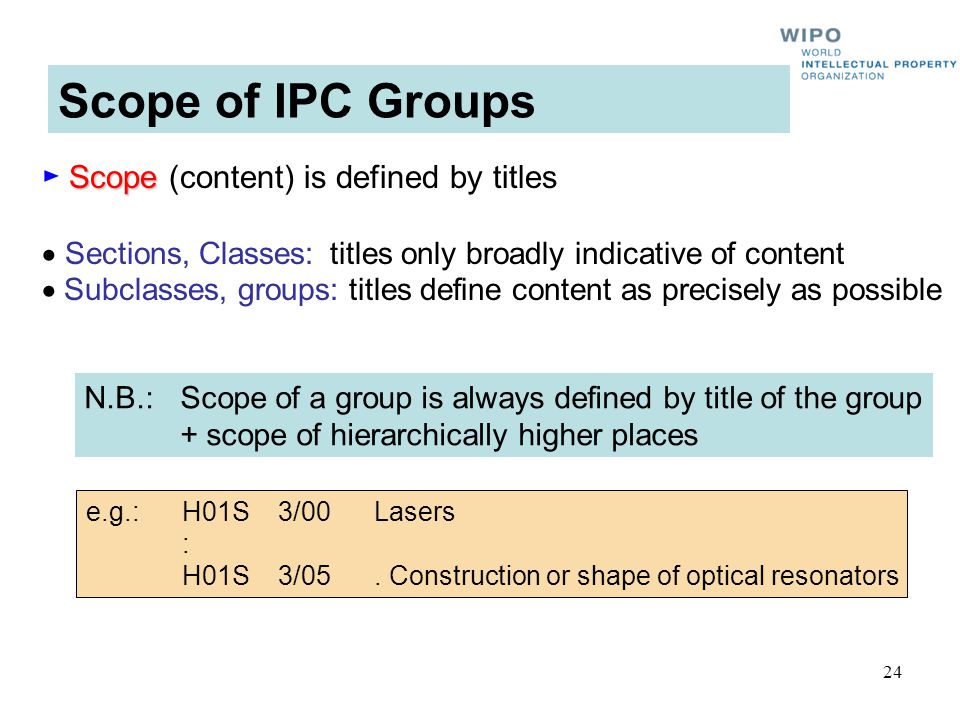 WIPO
WORLD
INTELLECTUAL PROPERTY
ORGANIZATION

Scope of IPC Groups

► Scope (content) is defined by titles

• Sections, Classes: titles only broadly indicative of content
• Subclasses, groups: titles define content as precisely as possible

N.B.: Scope of a group is always defined by title of the group + scope of hierarchically higher places

e.g.: H01S 3/00 Lasers
:
H01S 3/05 . Construction or shape of optical resonators

24